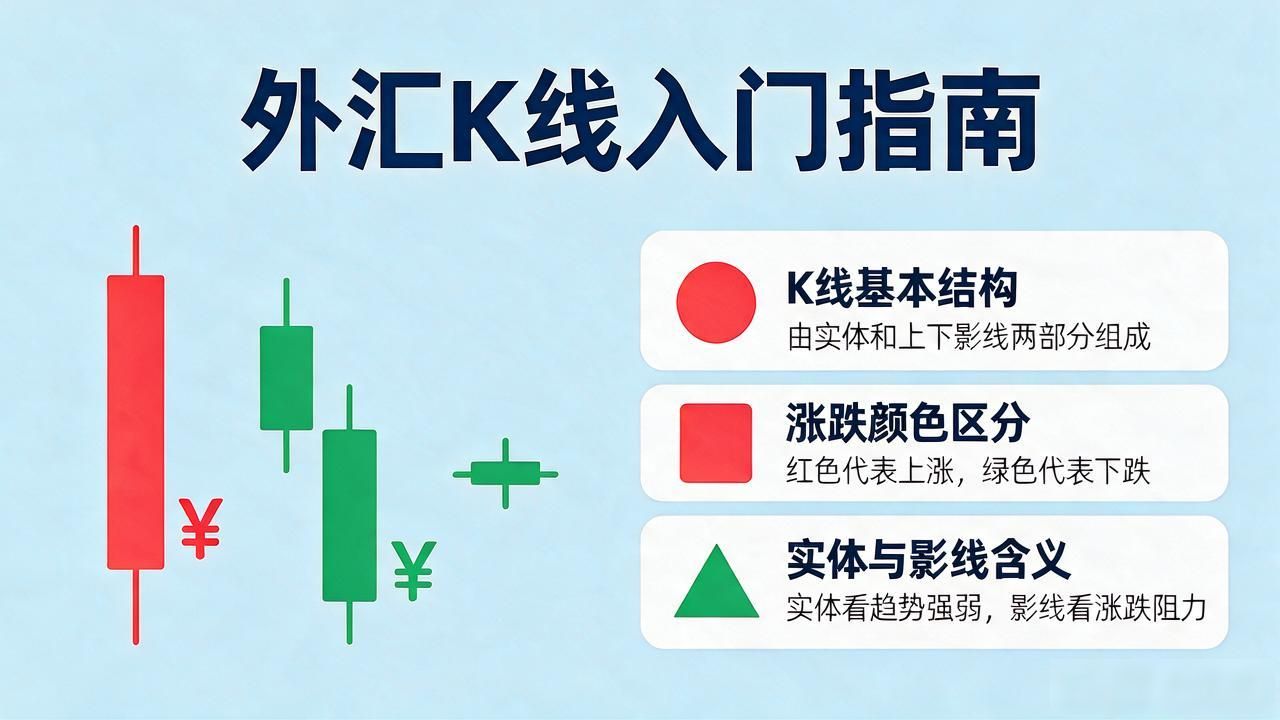 外汇K线入门指南

¥

¥

K线基本结构
由实体和上下影线两部分组成

涨跌颜色区分
红色代表上涨，绿色代表下跌

实体与影线含义
实体看趋势强弱，影线看涨跌阻力